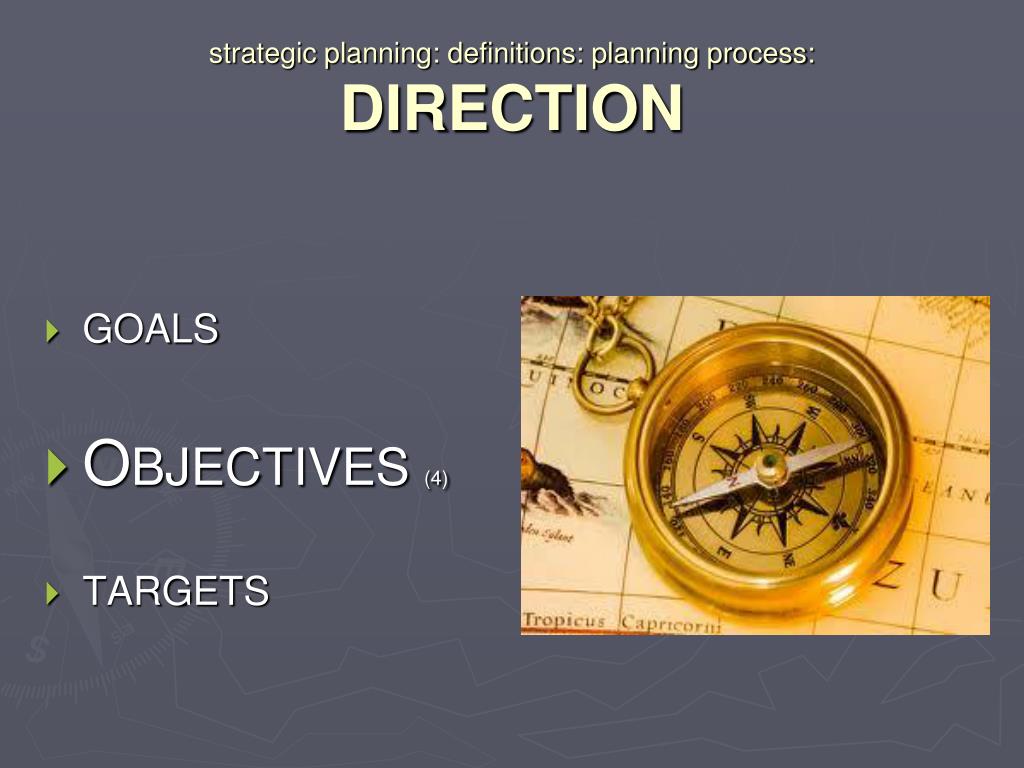 strategic planning: definitions: planning process:
DIRECTION

GOALS

OBJECTIVES (4)

TARGETS

Tropicus Capricorni